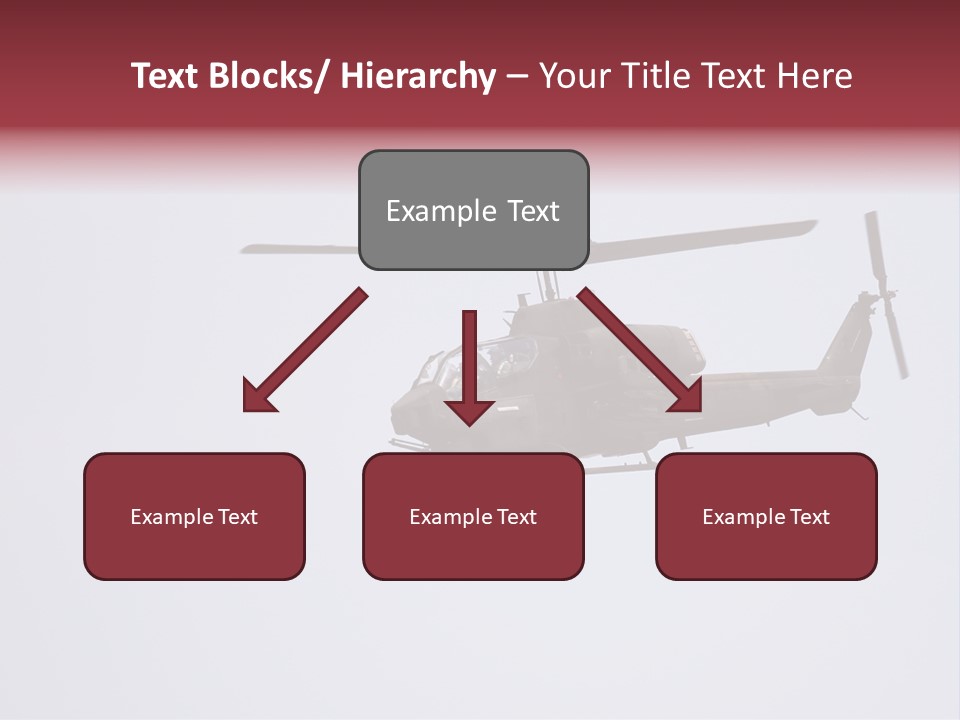 Text Blocks/ Hierarchy – Your Title Text Here

Example Text

Example Text

Example Text

Example Text